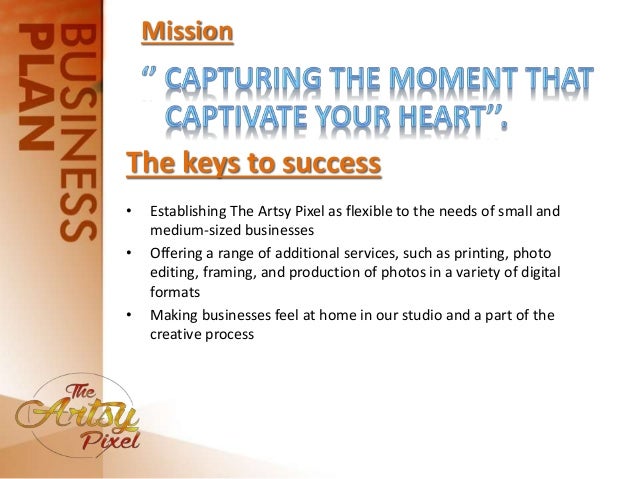 BUSINESS PLAN

Mission

" CAPTURING THE MOMENT THAT CAPTIVATE YOUR HEART".

The keys to success

• Establishing The Artsy Pixel as flexible to the needs of small and medium-sized businesses
• Offering a range of additional services, such as printing, photo editing, framing, and production of photos in a variety of digital formats
• Making businesses feel at home in our studio and a part of the creative process

The Artsy Pixel